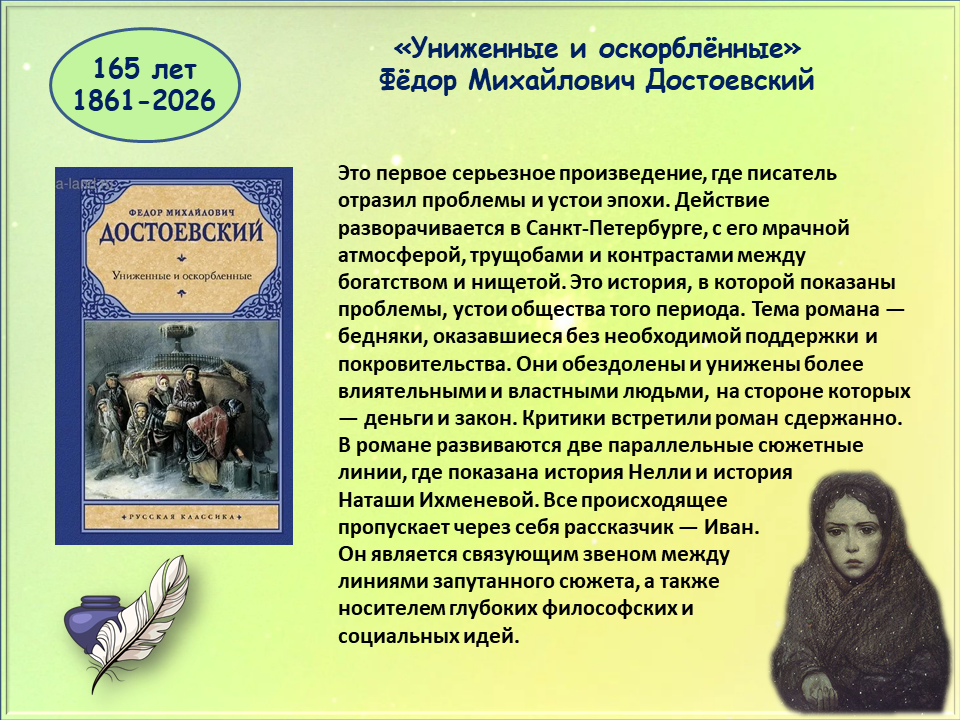 165 лет
1861-2026

«Униженные и оскорблённые»
Фёдор Михайлович Достоевский

ФЕДОР МИХАЙЛОВИЧ
ДОСТОЕВСКИЙ
Униженные и оскорбленные
РУССКАЯ КЛАССИКА

Это первое серьезное произведение, где писатель отразил проблемы и устои эпохи. Действие разворачивается в Санкт-Петербурге, с его мрачной атмосферой, трущобами и контрастами между богатством и нищетой. Это история, в которой показаны проблемы, устои общества того периода. Тема романа — бедняки, оказавшиеся без необходимой поддержки и покровительства. Они обездолены и унижены более влиятельными и властными людьми, на стороне которых — деньги и закон. Критики встретили роман сдержанно. В романе развиваются две параллельные сюжетные линии, где показана история Нелли и история Наташи Ихменевой. Все происходящее пропускает через себя рассказчик — Иван. Он является связующим звеном между линиями запутанного сюжета, а также носителем глубоких философских и социальных идей.